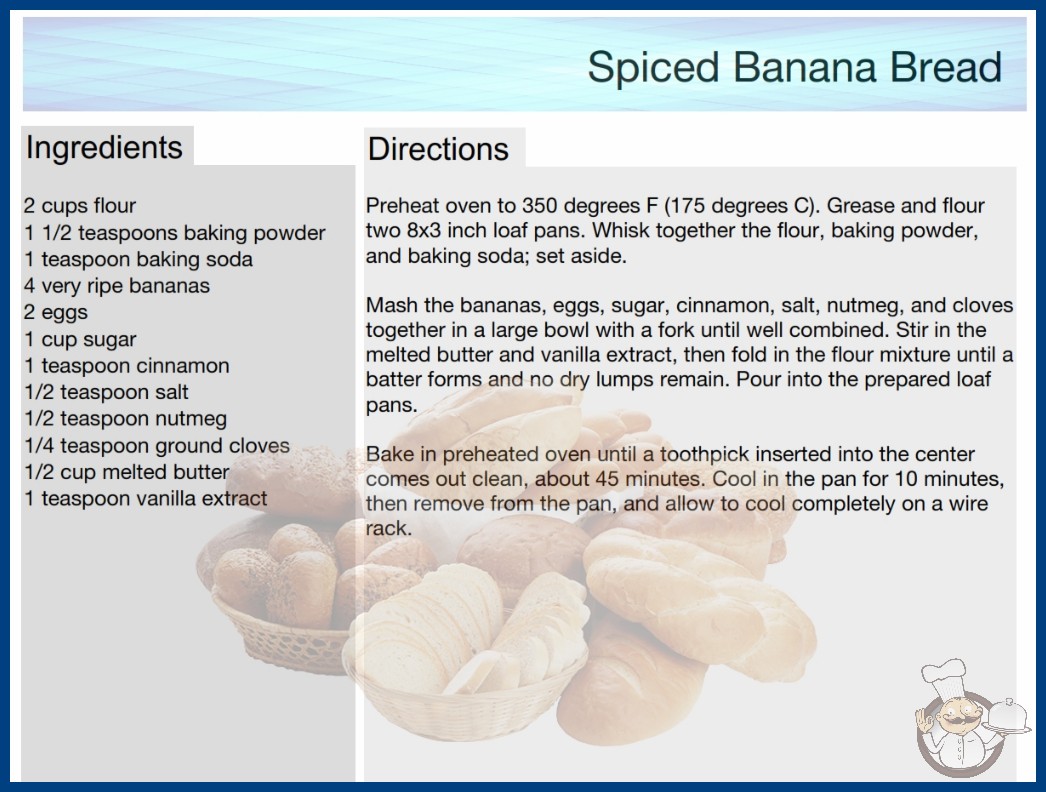 Spiced Banana Bread

Ingredients

2 cups flour
1 1/2 teaspoons baking powder
1 teaspoon baking soda
4 very ripe bananas
2 eggs
1 cup sugar
1 teaspoon cinnamon
1/2 teaspoon salt
1/2 teaspoon nutmeg
1/4 teaspoon ground cloves
1/2 cup melted butter
1 teaspoon vanilla extract

Directions

Preheat oven to 350 degrees F (175 degrees C). Grease and flour two 8x3 inch loaf pans. Whisk together the flour, baking powder, and baking soda; set aside.

Mash the bananas, eggs, sugar, cinnamon, salt, nutmeg, and cloves together in a large bowl with a fork until well combined. Stir in the melted butter and vanilla extract, then fold in the flour mixture until a batter forms and no dry lumps remain. Pour into the prepared loaf pans.

Bake in preheated oven until a toothpick inserted into the center comes out clean, about 45 minutes. Cool in the pan for 10 minutes, then remove from the pan, and allow to cool completely on a wire rack.